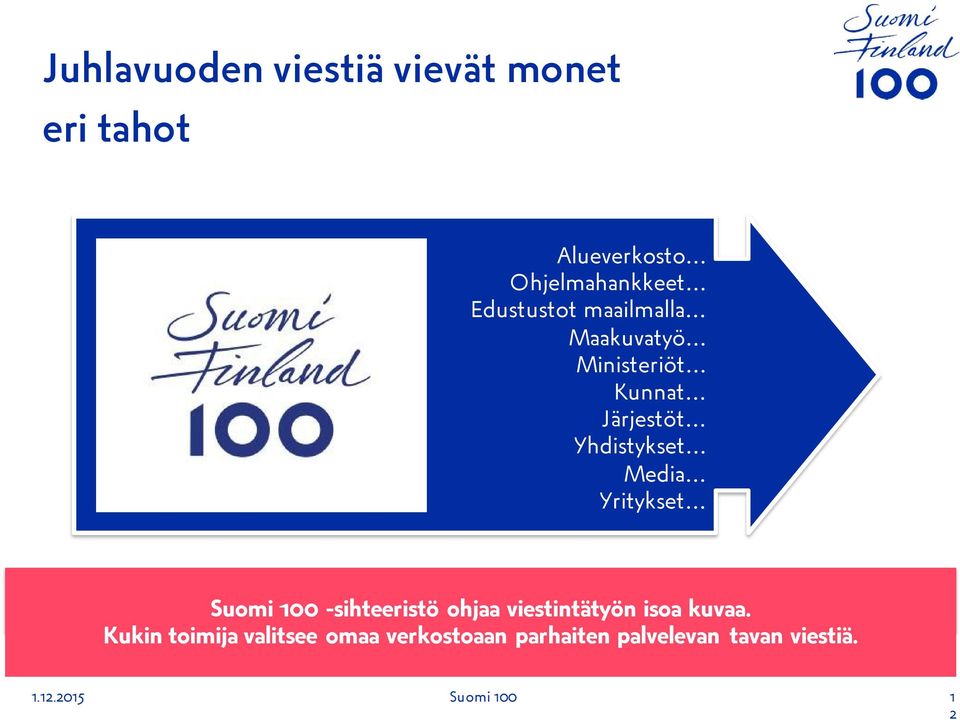 Juhlavuoden viestiä vievät monet eri tahot

Suomi Finland 100

Suomi Finland 100

Alueverkosto…
Ohjelmahankkeet…
Edustustot maailmalla…
Maakuvatyö…
Ministeriöt…
Kunnat…
Järjestöt…
Yhdistykset…
Media…
Yritykset…

Suomi 100 -sihteeristö ohjaa viestintätyön isoa kuvaa.
Kukin toimija valitsee omaa verkostoaan parhaiten palvelevan tavan viestiä.

1.12.2015 Suomi 100 12